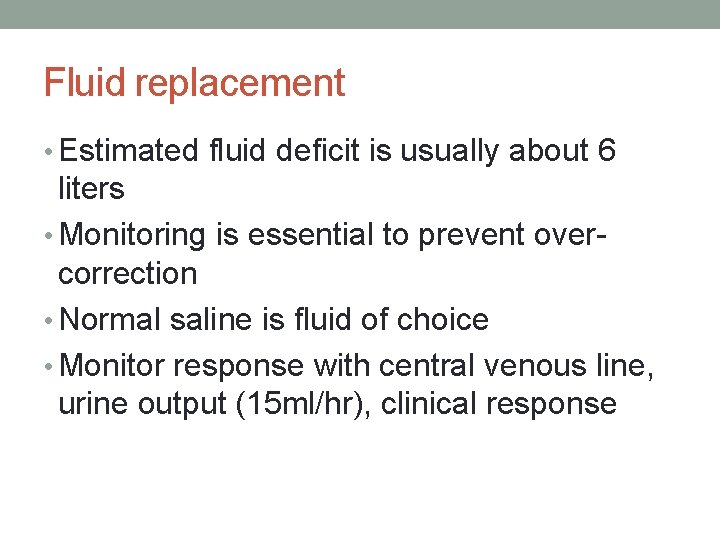 Fluid replacement

• Estimated fluid deficit is usually about 6 liters
• Monitoring is essential to prevent over-correction
• Normal saline is fluid of choice
• Monitor response with central venous line, urine output (15ml/hr), clinical response